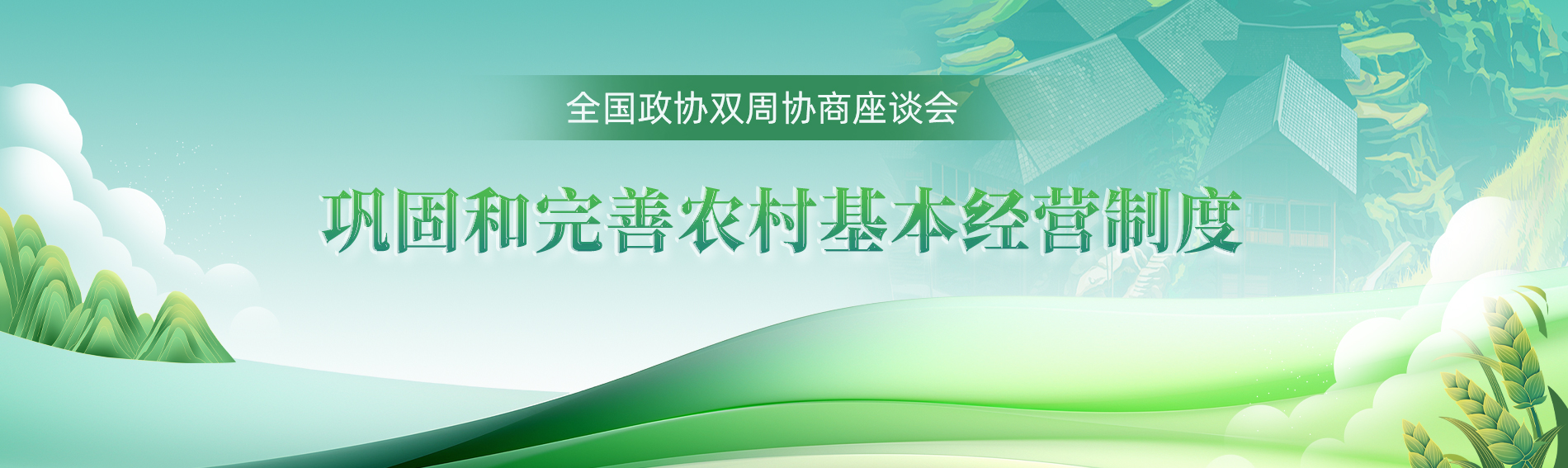 全国政协双周协商座谈会

巩固和完善农村基本经营制度